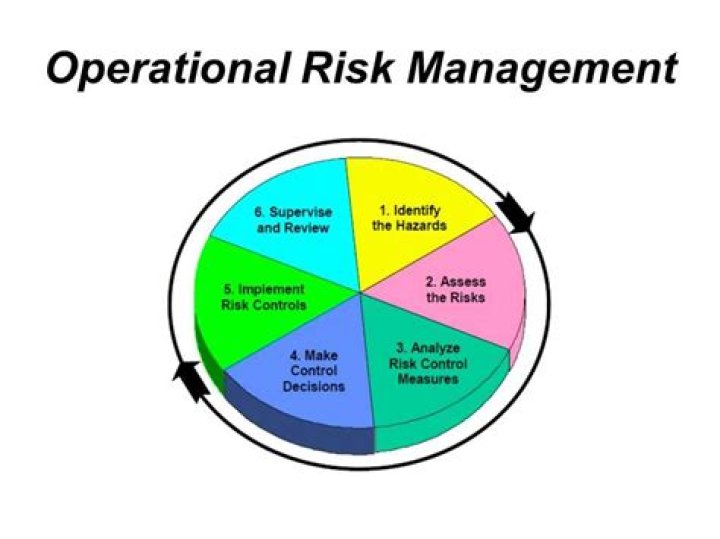 Operational Risk Management

1. Identify the Hazards

2. Assess the Risks

3. Analyze Risk Control Measures

4. Make Control Decisions

5. Implement Risk Controls

6. Supervise and Review